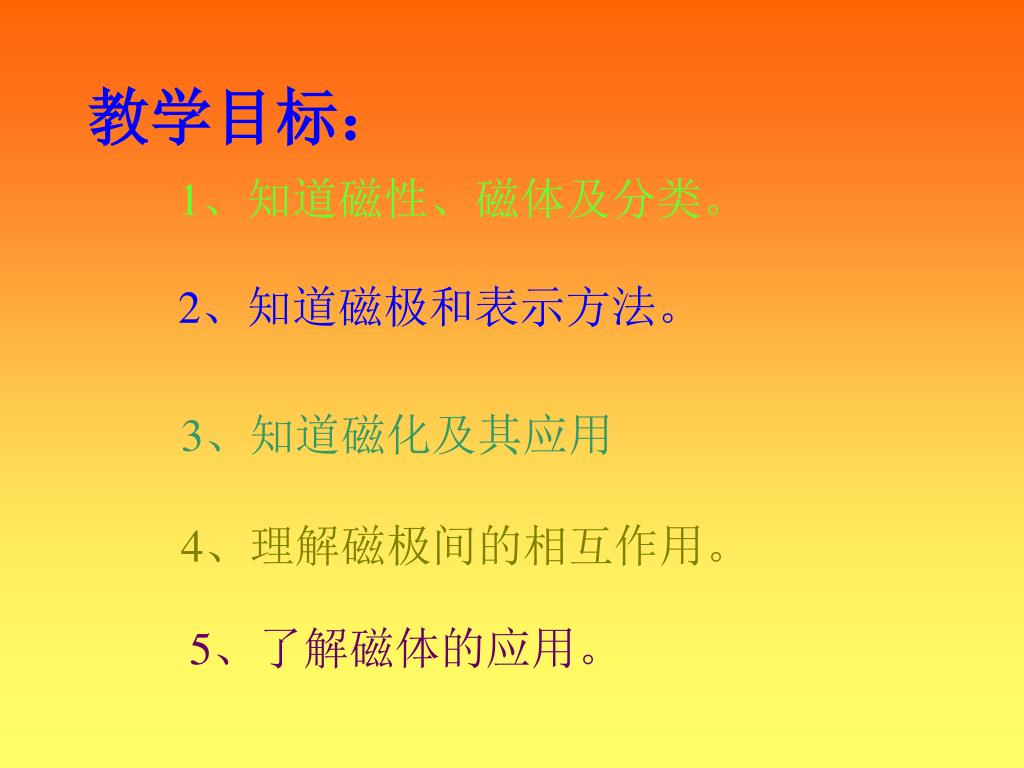 教学目标：

1、知道磁性、磁体及分类。

2、知道磁极和表示方法。

3、知道磁化及其应用

4、理解磁极间的相互作用。

5、了解磁体的应用。